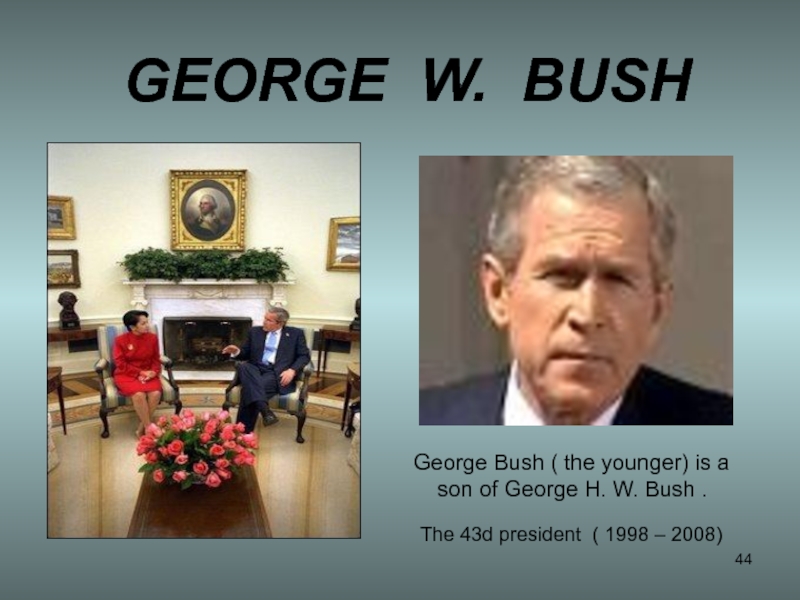 GEORGE W. BUSH

George Bush ( the younger) is a son of George H. W. Bush .

The 43d president ( 1998 – 2008)

44